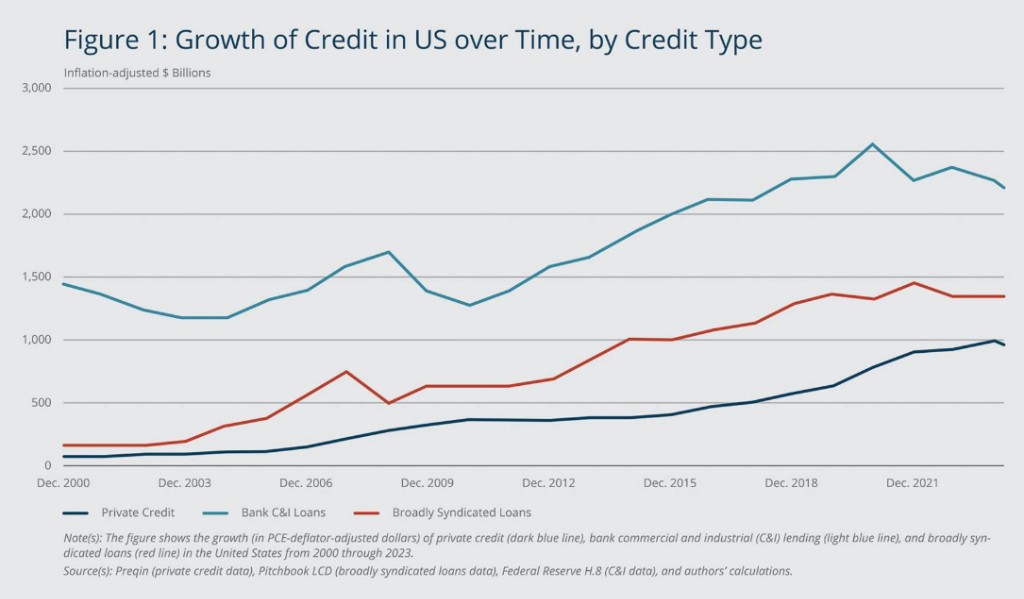 Figure 1: Growth of Credit in US over Time, by Credit Type

Inflation-adjusted $ Billions

3,000
2,500
2,000
1,500
1,000
500
0

Dec. 2000 Dec. 2003 Dec. 2006 Dec. 2009 Dec. 2012 Dec. 2015 Dec. 2018 Dec. 2021

Private Credit
Bank C&I Loans
Broadly Syndicated Loans

Note(s): The figure shows the growth (in PCE-deflator-adjusted dollars) of private credit (dark blue line), bank commercial and industrial (C&I) lending (light blue line), and broadly syndicated loans (red line) in the United States from 2000 through 2023.

Source(s): Preqin (private credit data), Pitchbook LCD (broadly syndicated loans data), Federal Reserve H.8 (C&I data), and authors' calculations.